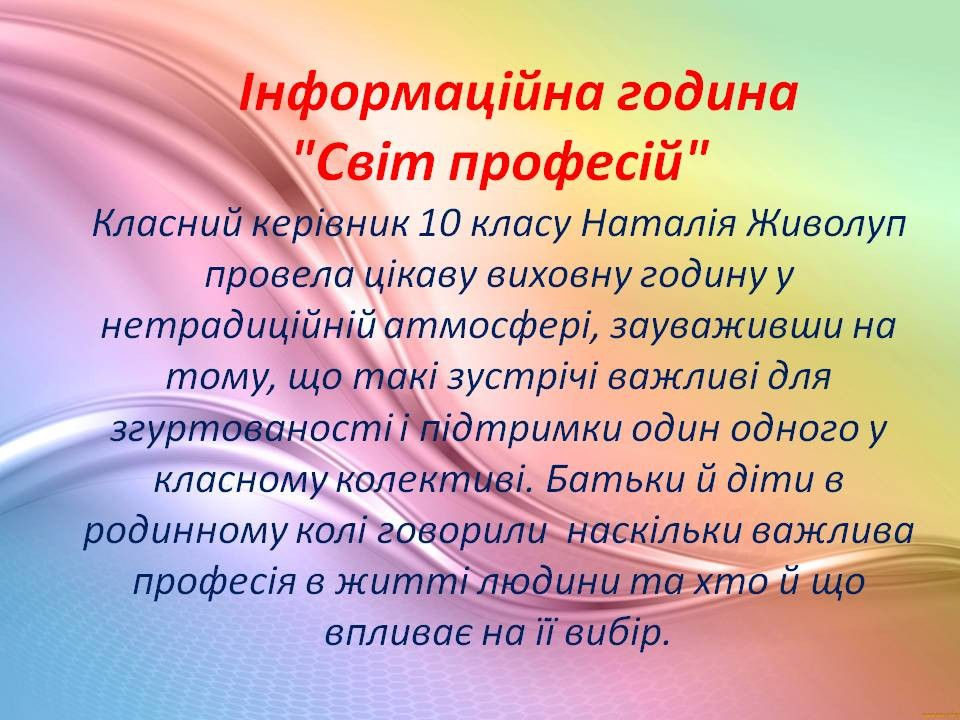 Інформаційна година
"Світ професій"

Класний керівник 10 класу Наталія Живолуп провела цікаву виховну годину у нетрадиційній атмосфері, зауваживши на тому, що такі зустрічі важливі для згуртованості і підтримки один одного у класному колективі. Батьки й діти в родинному колі говорили наскільки важлива професія в житті людини та хто й що впливає на її вибір.